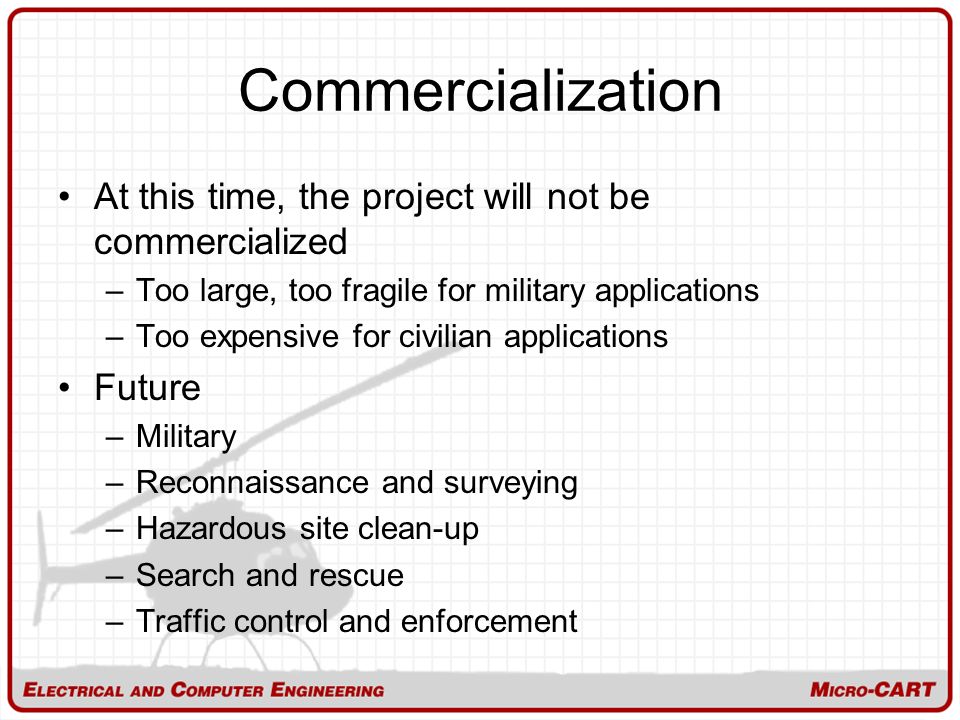 Commercialization

• At this time, the project will not be commercialized
– Too large, too fragile for military applications
– Too expensive for civilian applications

• Future
– Military
– Reconnaissance and surveying
– Hazardous site clean-up
– Search and rescue
– Traffic control and enforcement

ELECTRICAL AND COMPUTER ENGINEERING

MICRO-CART